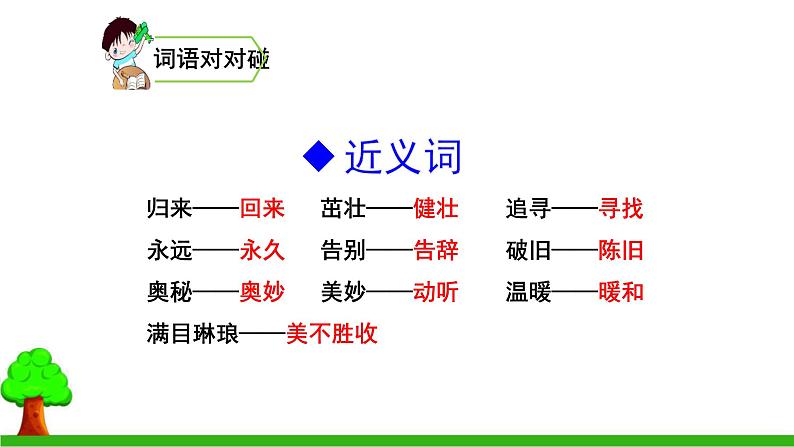 词语对对碰

◆ 近义词

归来——回来　茁壮——健壮　追寻——寻找

永远——永久　告别——告辞　破旧——陈旧

奥秘——奥妙　美妙——动听　温暖——暖和

满目琳琅——美不胜收